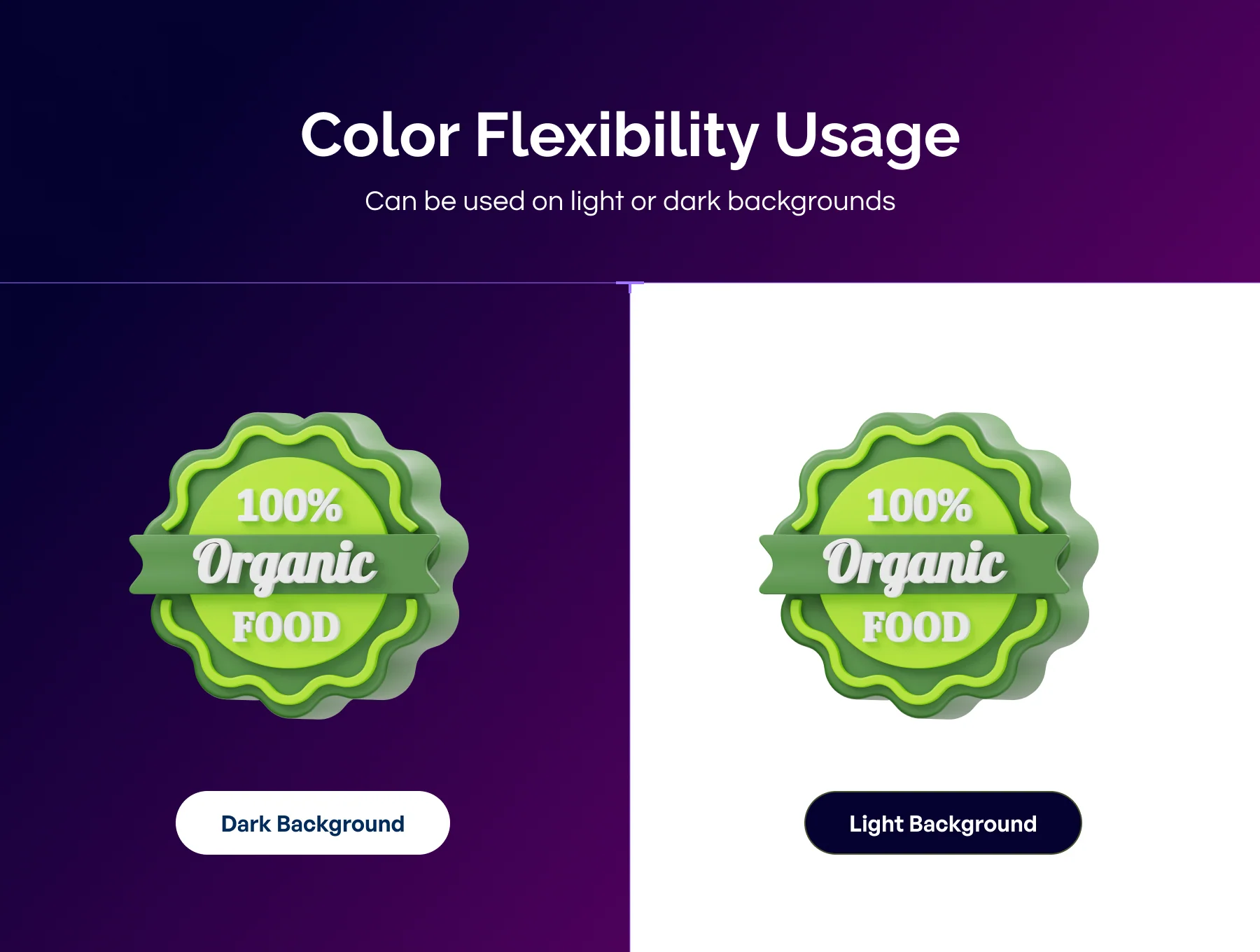 Color Flexibility Usage

Can be used on light or dark backgrounds

100%
Organic
FOOD

Dark Background

100%
Organic
FOOD

Light Background